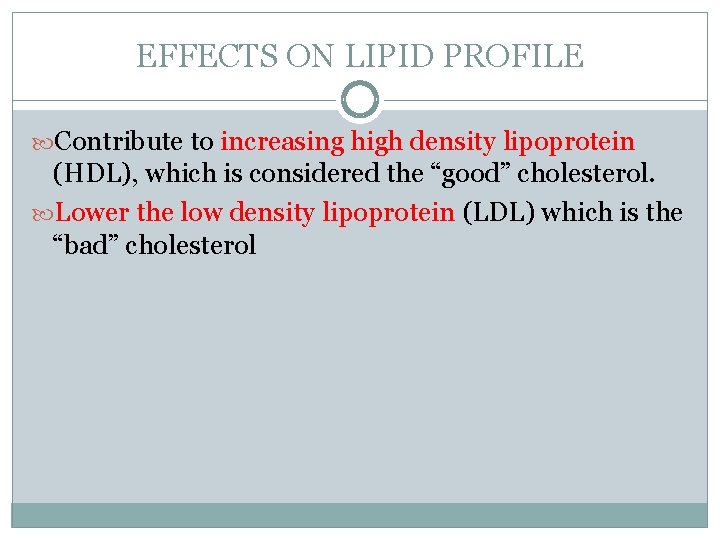 EFFECTS ON LIPID PROFILE

Contribute to increasing high density lipoprotein (HDL), which is considered the “good” cholesterol.

Lower the low density lipoprotein (LDL) which is the “bad” cholesterol